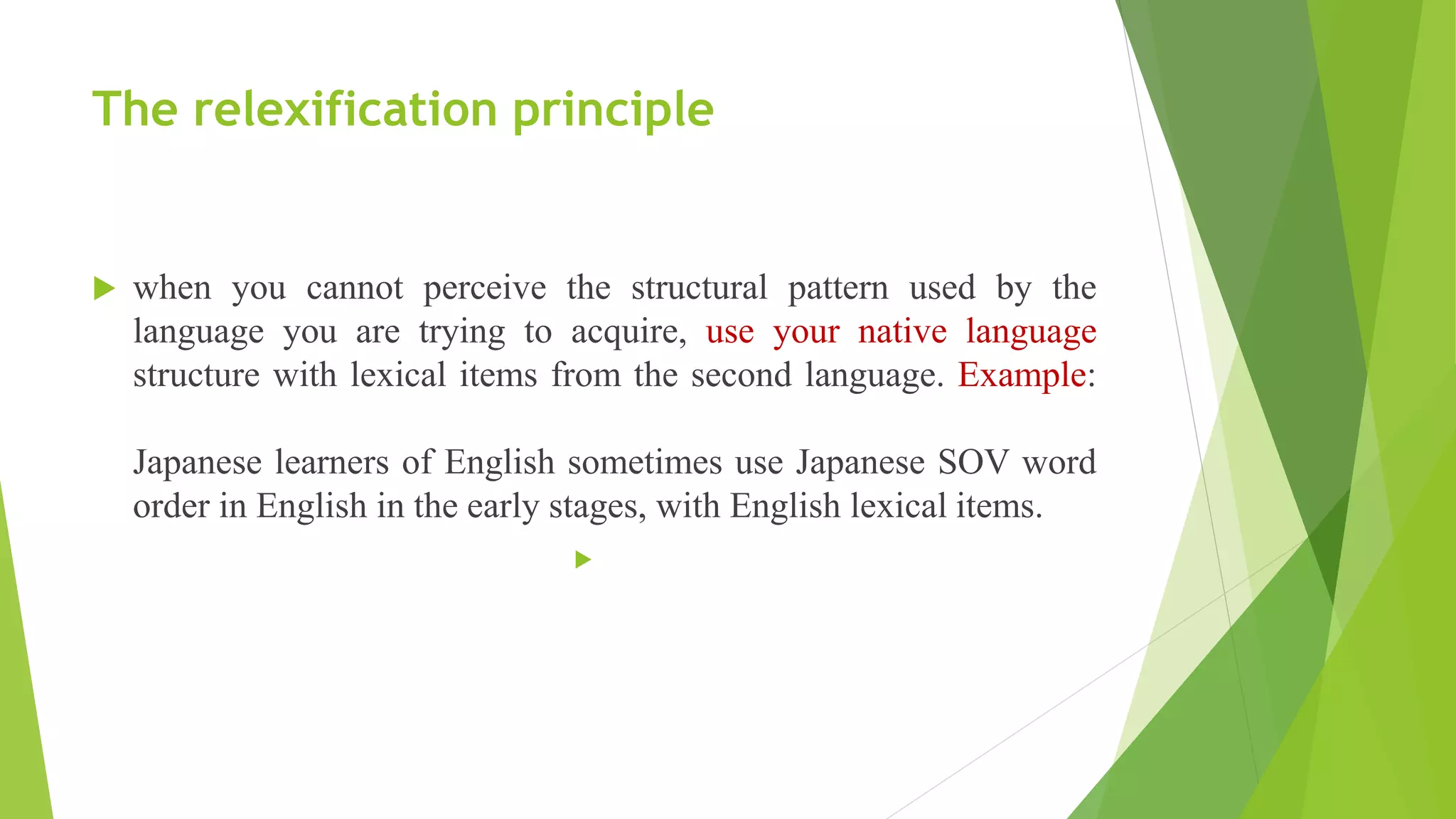 The relexification principle

when you cannot perceive the structural pattern used by the language you are trying to acquire, use your native language structure with lexical items from the second language. Example:

Japanese learners of English sometimes use Japanese SOV word order in English in the early stages, with English lexical items.